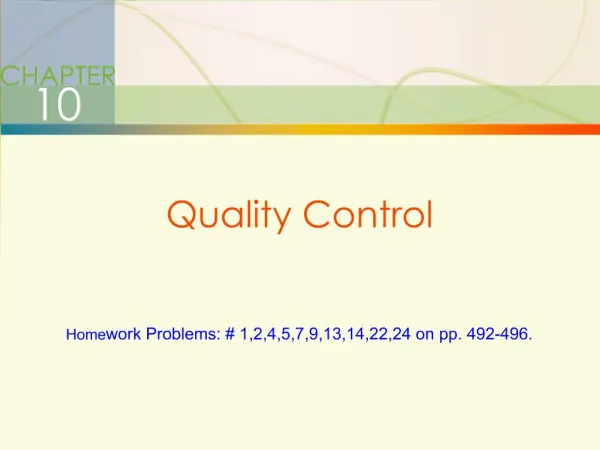 CHAPTER
10

Quality Control

Homework Problems: # 1,2,4,5,7,9,13,14,22,24 on pp. 492-496.